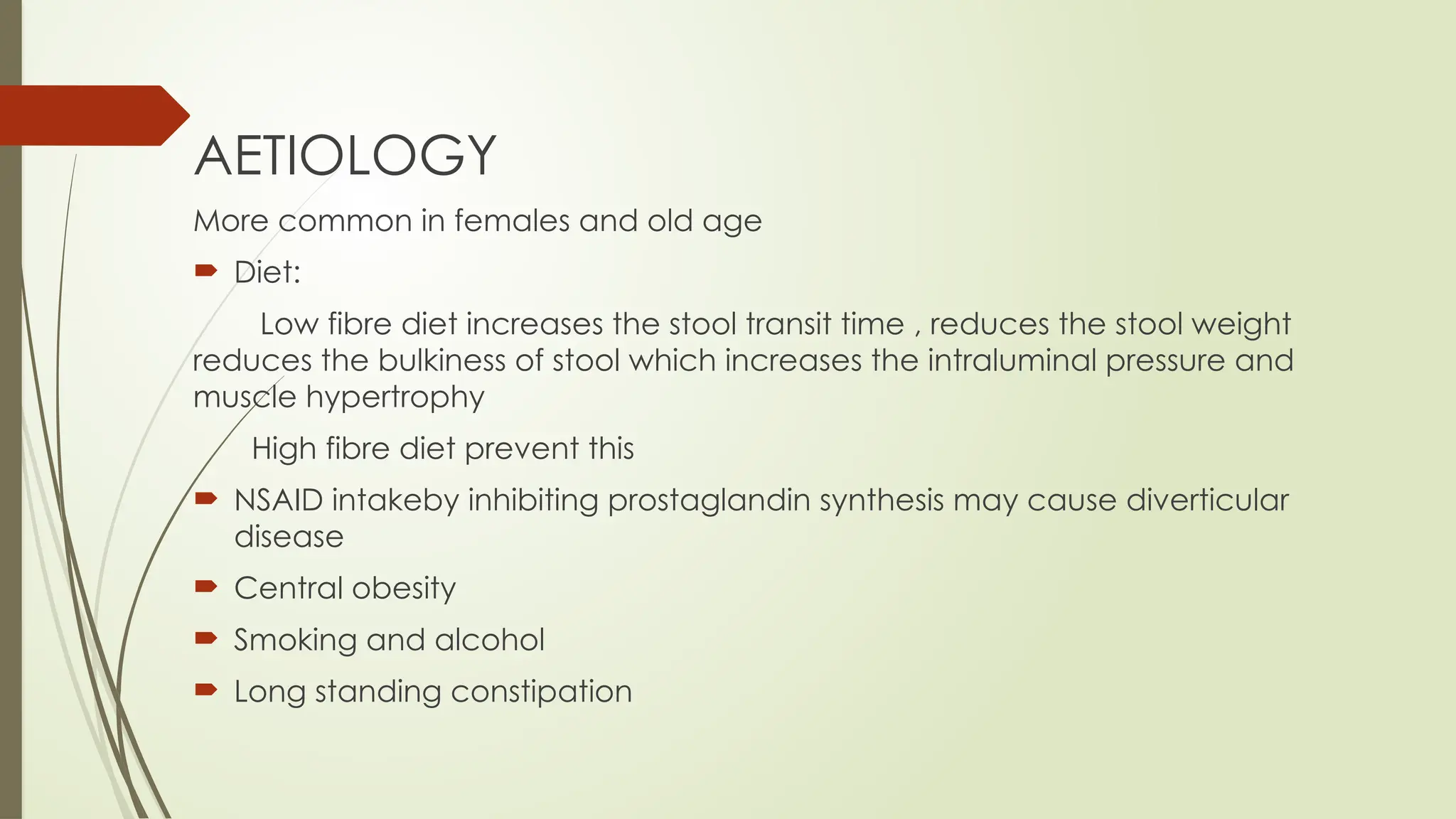 AETIOLOGY

More common in females and old age

Diet:

Low fibre diet increases the stool transit time , reduces the stool weight reduces the bulkiness of stool which increases the intraluminal pressure and muscle hypertrophy

High fibre diet prevent this

NSAID intakeby inhibiting prostaglandin synthesis may cause diverticular disease

Central obesity

Smoking and alcohol

Long standing constipation